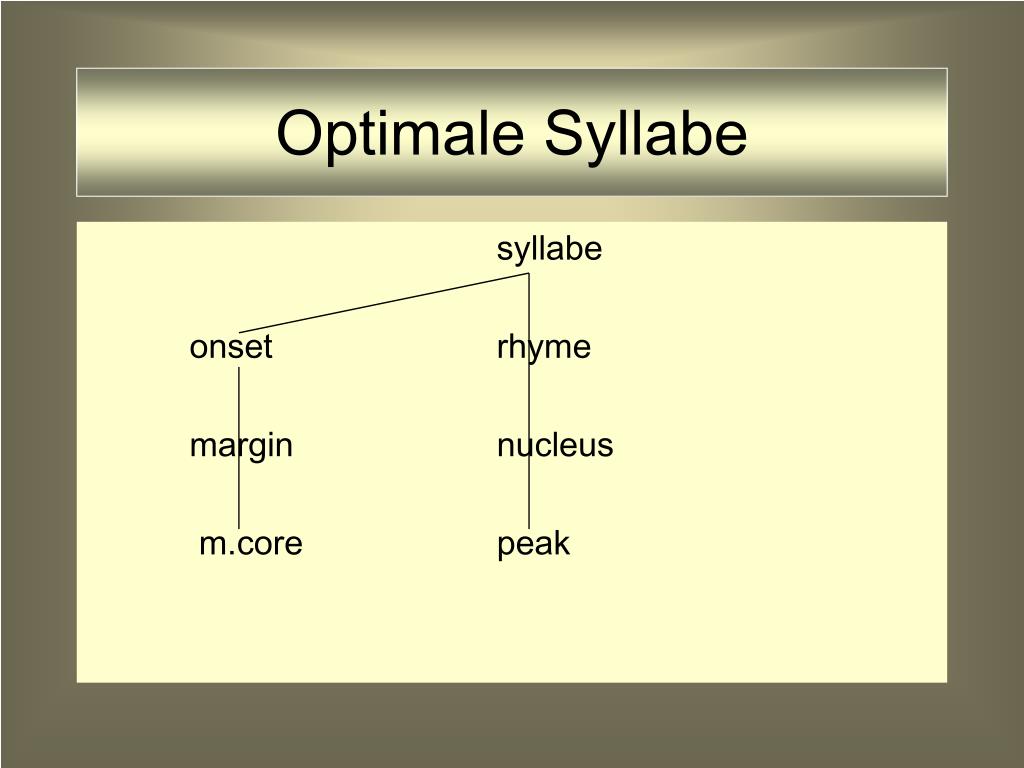 Optimale Syllabe

syllabe

onset

rhyme

margin

nucleus

m.core

peak